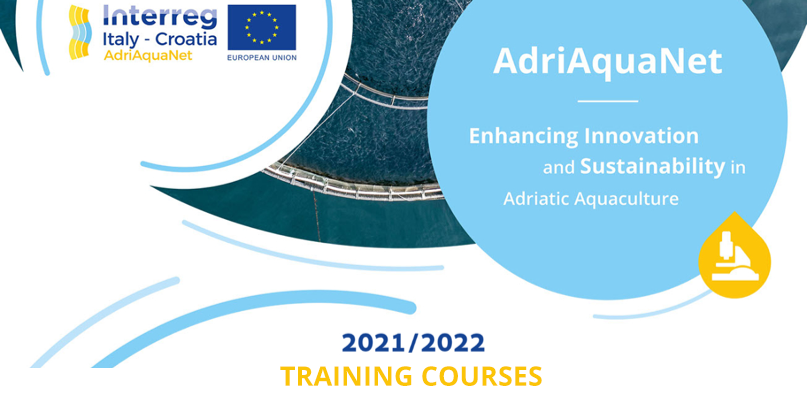 Interreg
Italy - Croatia
AdriAquaNet

EUROPEAN UNION

AdriAquaNet

Enhancing Innovation and Sustainability in Adriatic Aquaculture

2021/2022
TRAINING COURSES